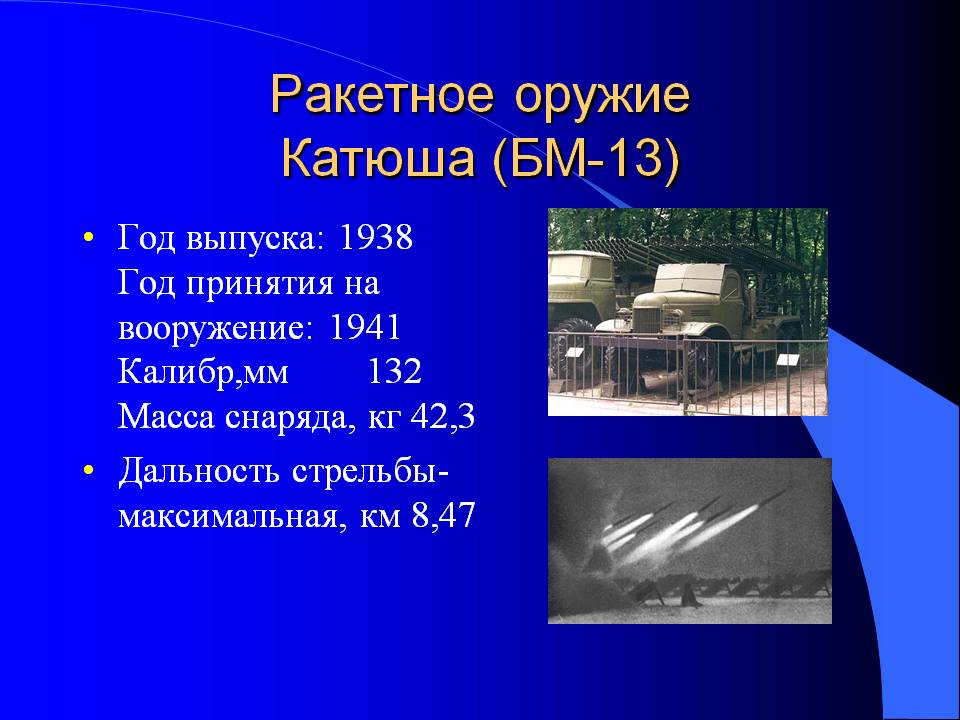 Ракетное оружие
Катюша (БМ-13)

• Год выпуска: 1938
Год принятия на вооружение: 1941
Калибр,мм 132
Масса снаряда, кг 42,3

• Дальность стрельбы-максимальная, км 8,47